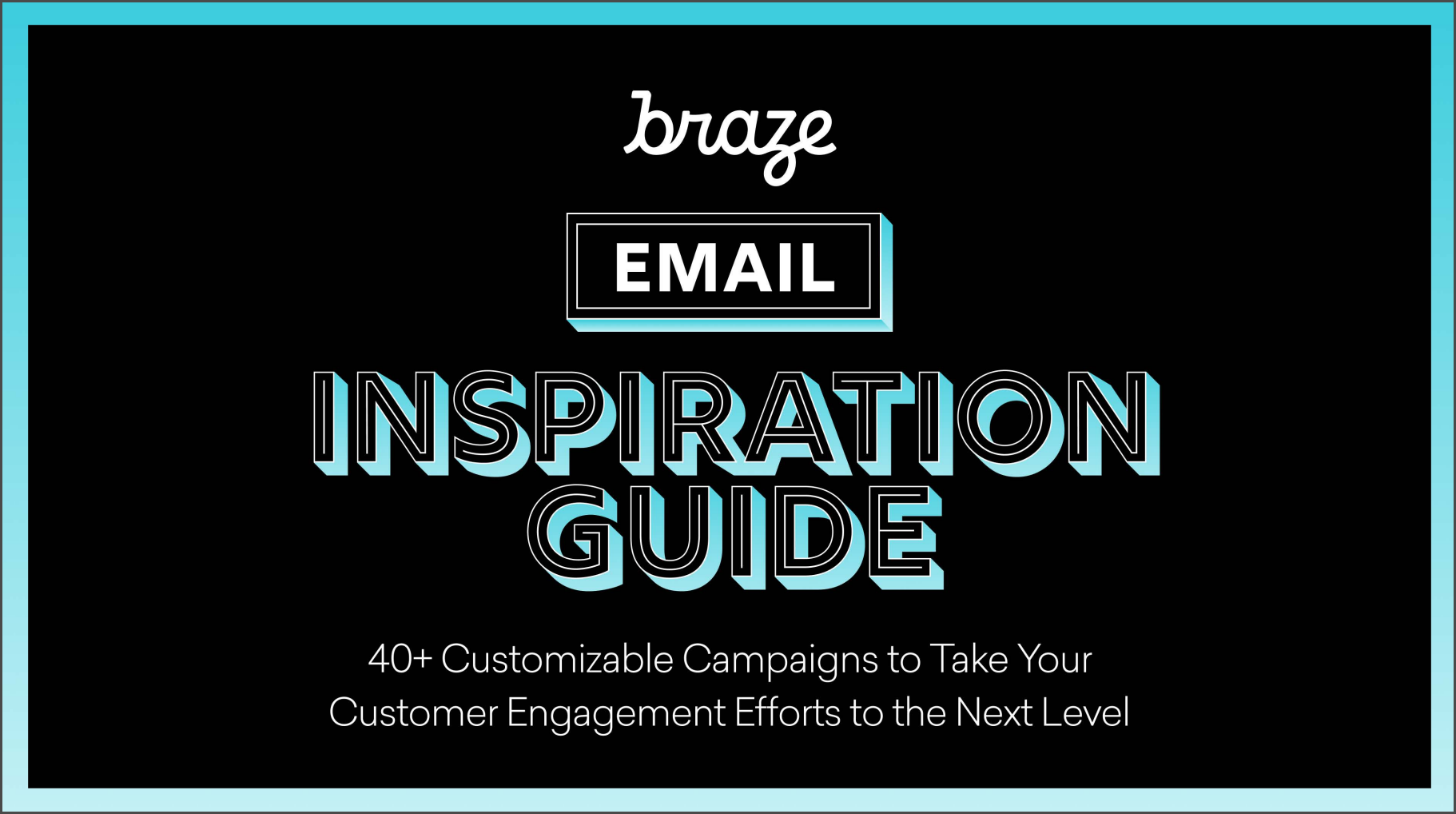 braze

EMAIL

INSPIRATION GUIDE

40+ Customizable Campaigns to Take Your Customer Engagement Efforts to the Next Level